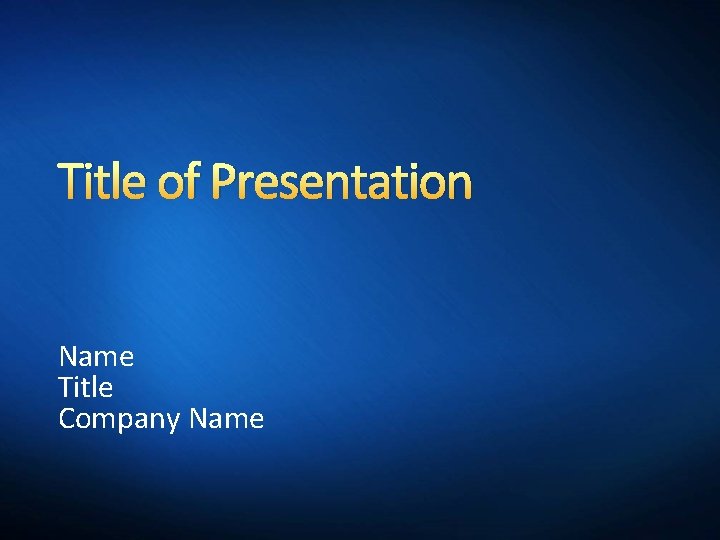 Title of Presentation

Name
Title
Company Name